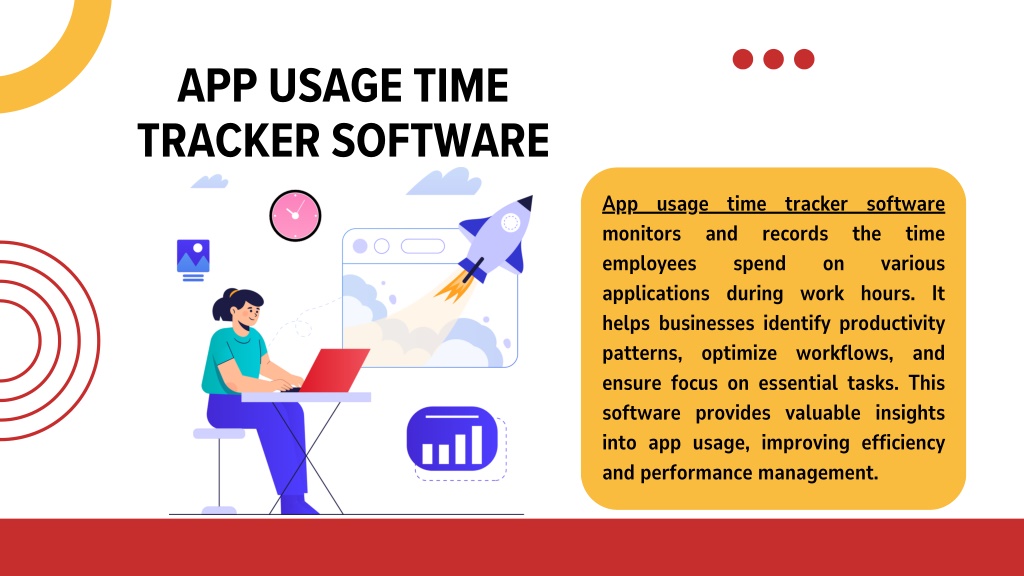 APP USAGE TIME TRACKER SOFTWARE

App usage time tracker software monitors and records the time employees spend on various applications during work hours. It helps businesses identify productivity patterns, optimize workflows, and ensure focus on essential tasks. This software provides valuable insights into app usage, improving efficiency and performance management.